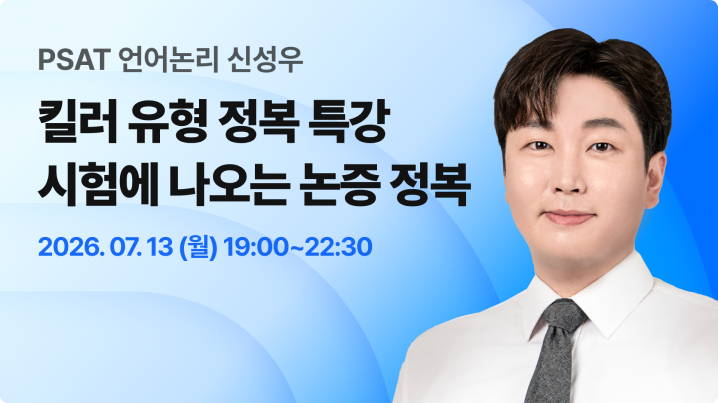 PSAT 언어논리 신성우

킬러 유형 정복 특강
시험에 나오는 논증 정복

2026. 07. 13 (월) 19:00~22:30